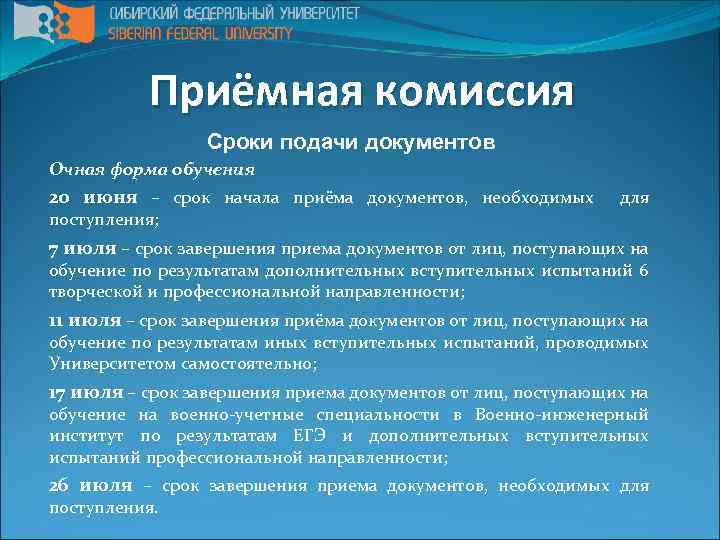 СИБИРСКИЙ ФЕДЕРАЛЬНЫЙ УНИВЕРСИТЕТ
SIBERIAN FEDERAL UNIVERSITY

Приёмная комиссия

Сроки подачи документов

Очная форма обучения

20 июня – срок начала приёма документов, необходимых для поступления;

7 июля – срок завершения приема документов от лиц, поступающих на обучение по результатам дополнительных вступительных испытаний 6 творческой и профессиональной направленности;

11 июля – срок завершения приёма документов от лиц, поступающих на обучение по результатам иных вступительных испытаний, проводимых Университетом самостоятельно;

17 июля – срок завершения приема документов от лиц, поступающих на обучение на военно-учетные специальности в Военно-инженерный институт по результатам ЕГЭ и дополнительных вступительных испытаний профессиональной направленности;

26 июля – срок завершения приема документов, необходимых для поступления.